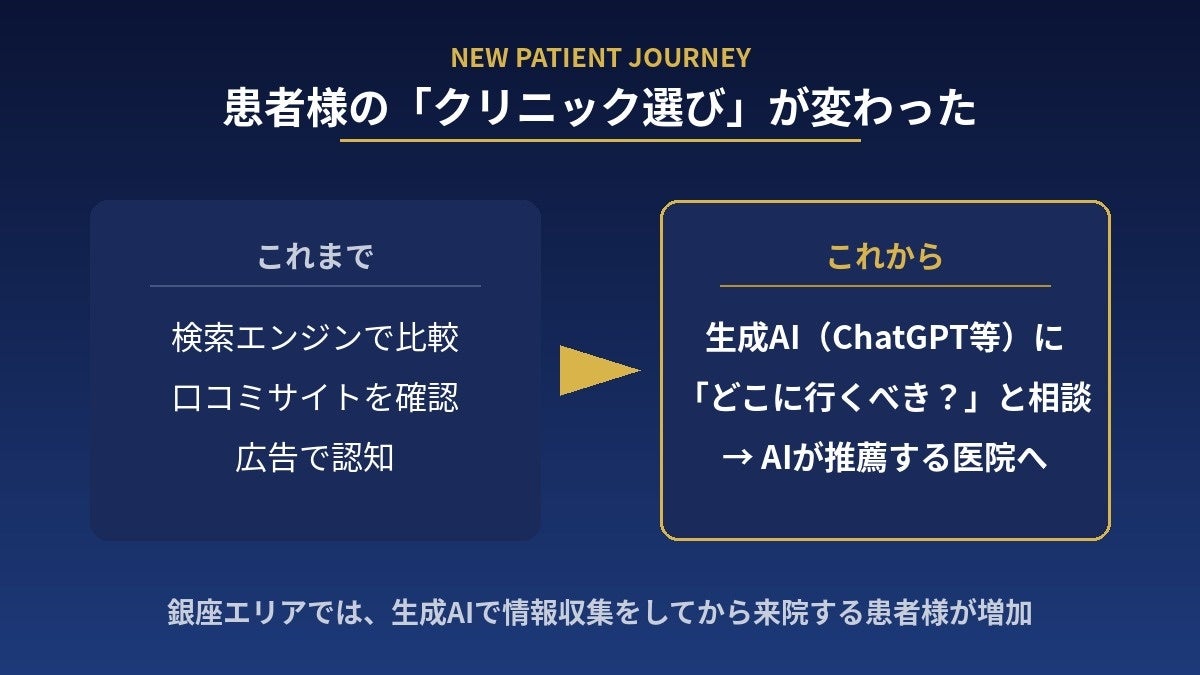 NEW PATIENT JOURNEY
患者様の「クリニック選び」が変わった

これまで
検索エンジンで比較
口コミサイトを確認
広告で認知

これから
生成AI（ChatGPT等）に
「どこに行くべき？」と相談
→ AIが推薦する医院へ

銀座エリアでは、生成AIで情報収集をしてから来院する患者様が増加